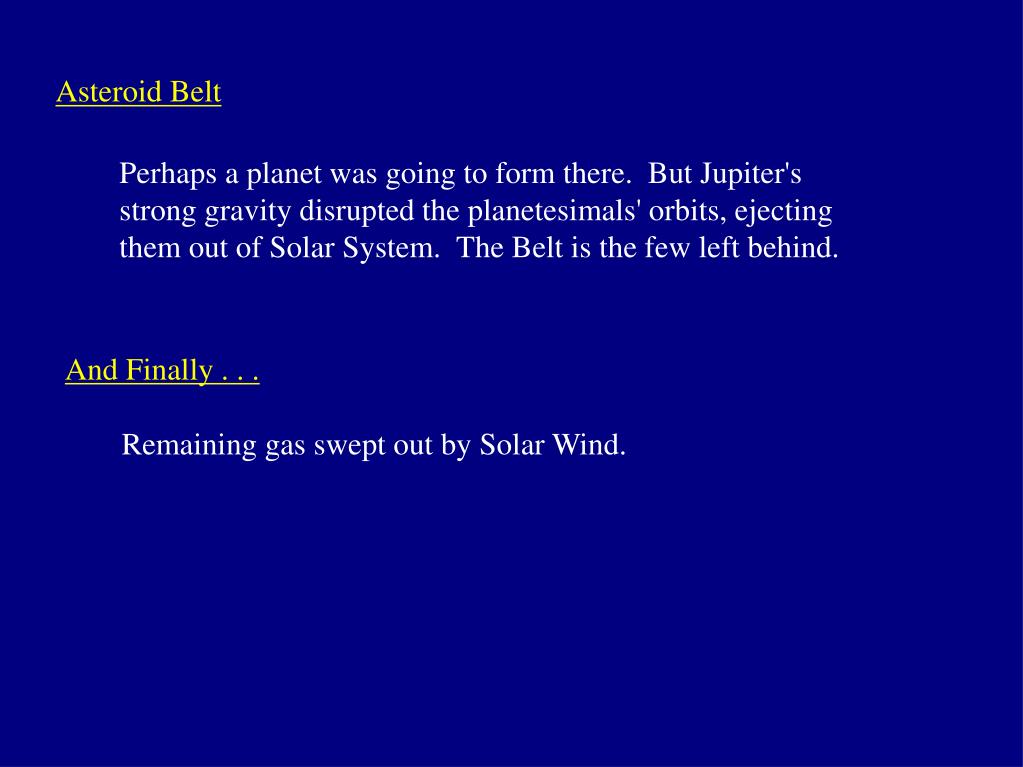 Asteroid Belt

Perhaps a planet was going to form there. But Jupiter's strong gravity disrupted the planetesimals' orbits, ejecting them out of Solar System. The Belt is the few left behind.

And Finally . . .

Remaining gas swept out by Solar Wind.